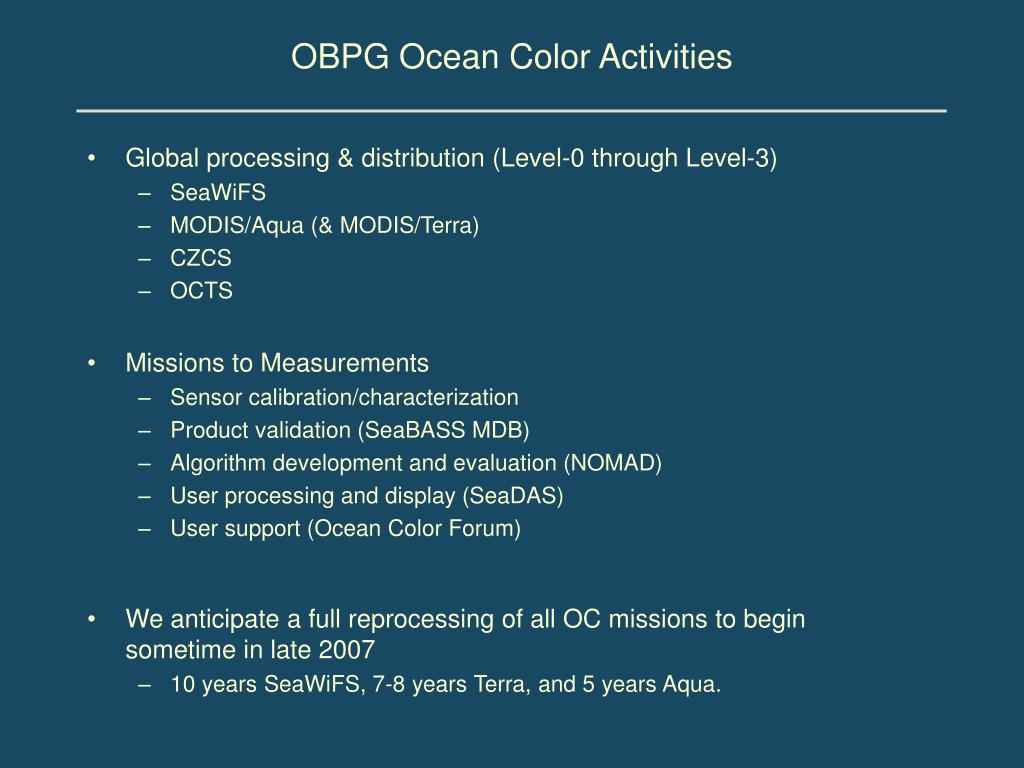 OBPG Ocean Color Activities

• Global processing & distribution (Level-0 through Level-3)
  – SeaWiFS
  – MODIS/Aqua (& MODIS/Terra)
  – CZCS
  – OCTS

• Missions to Measurements
  – Sensor calibration/characterization
  – Product validation (SeaBASS MDB)
  – Algorithm development and evaluation (NOMAD)
  – User processing and display (SeaDAS)
  – User support (Ocean Color Forum)

• We anticipate a full reprocessing of all OC missions to begin sometime in late 2007
  – 10 years SeaWiFS, 7-8 years Terra, and 5 years Aqua.